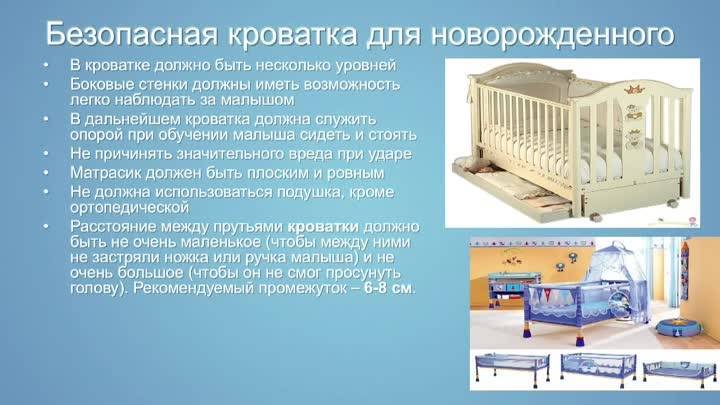 Безопасная кроватка для новорожденного

• В кроватке должно быть несколько уровней
• Боковые стенки должны иметь возможность легко наблюдать за малышом
• В дальнейшем кроватка должна служить опорой при обучении малыша сидеть и стоять
• Не причинять значительного вреда при ударе
• Матрасик должен быть плоским и ровным
• Не должна использоваться подушка, кроме ортопедической
• Расстояние между прутьями кроватки должно быть не очень маленькое (чтобы между ними не застряли ножка или ручка малыша) и не очень большое (чтобы он не смог просунуть голову). Рекомендуемый промежуток – 6-8 см.